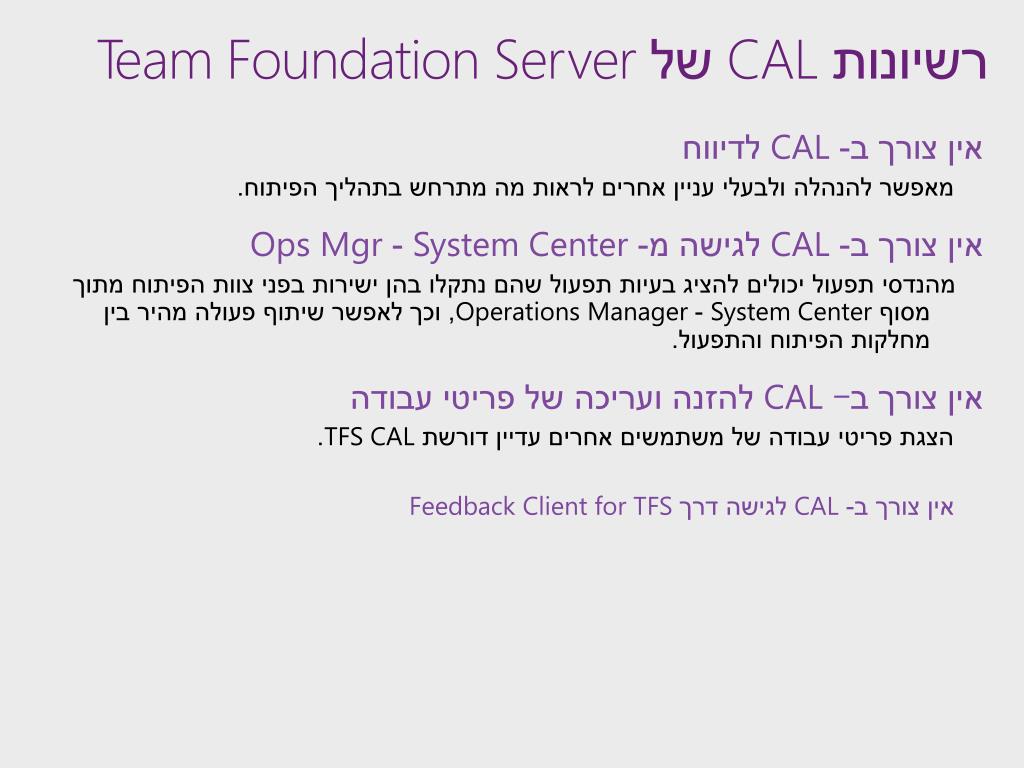 רשיונות CAL של Team Foundation Server

אין צורך ב- CAL לדיווח

מאפשר להנהלה ולבעלי עניין אחרים לראות מה מתרחש בתהליך הפיתוח.

אין צורך ב- CAL לגישה מ- Ops Mgr - System Center

מהנדסי תפעול יכולים להציג בעיות תפעול שהם נתקלו בהן ישירות בפני צוות הפיתוח מתוך מסוף Operations Manager - System Center, וכך לאפשר שיתוף פעולה מהיר בין מחלקות הפיתוח והתפעול.

אין צורך ב– CAL להזנה ועריכה של פריטי עבודה

הצגת פריטי עבודה של משתמשים אחרים עדיין דורשת TFS CAL.

אין צורך ב- CAL לגישה דרך Feedback Client for TFS